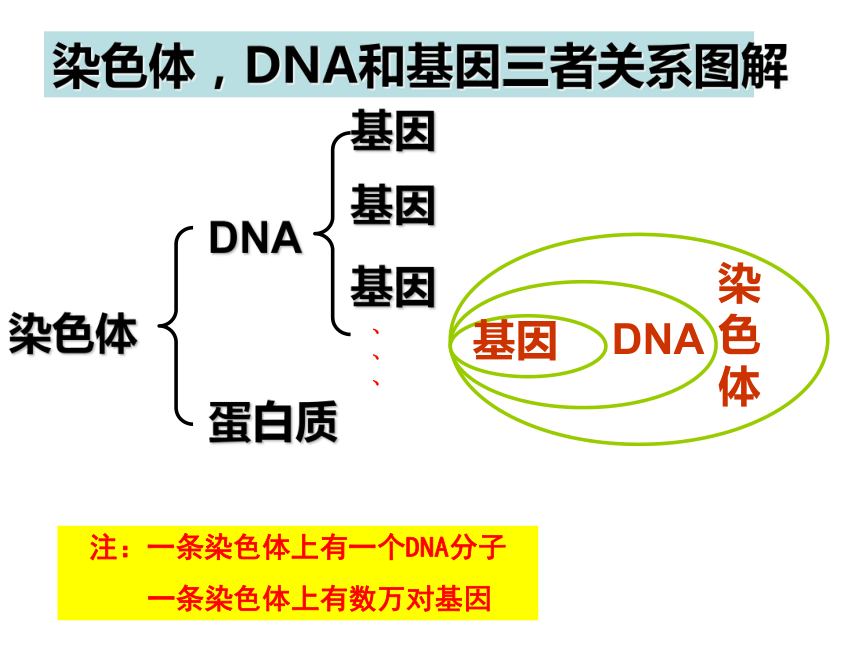 染色体，DNA和基因三者关系图解

染色体

DNA

基因

基因

基因

、
、
、

蛋白质

基因

DNA

染色体

注：一条染色体上有一个DNA分子

一条染色体上有数万对基因